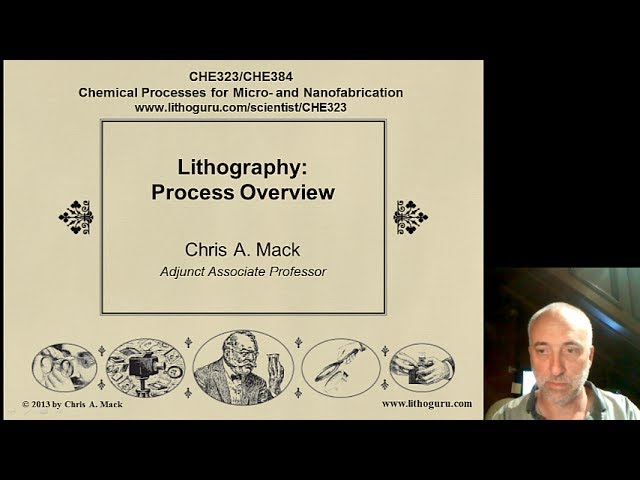 CHE323/CHE384
Chemical Processes for Micro- and Nanofabrication
www.lithoguru.com/scientist/CHE323

Lithography:
Process Overview

Chris A. Mack
Adjunct Associate Professor

© 2013 by Chris A. Mack

www.lithoguru.com